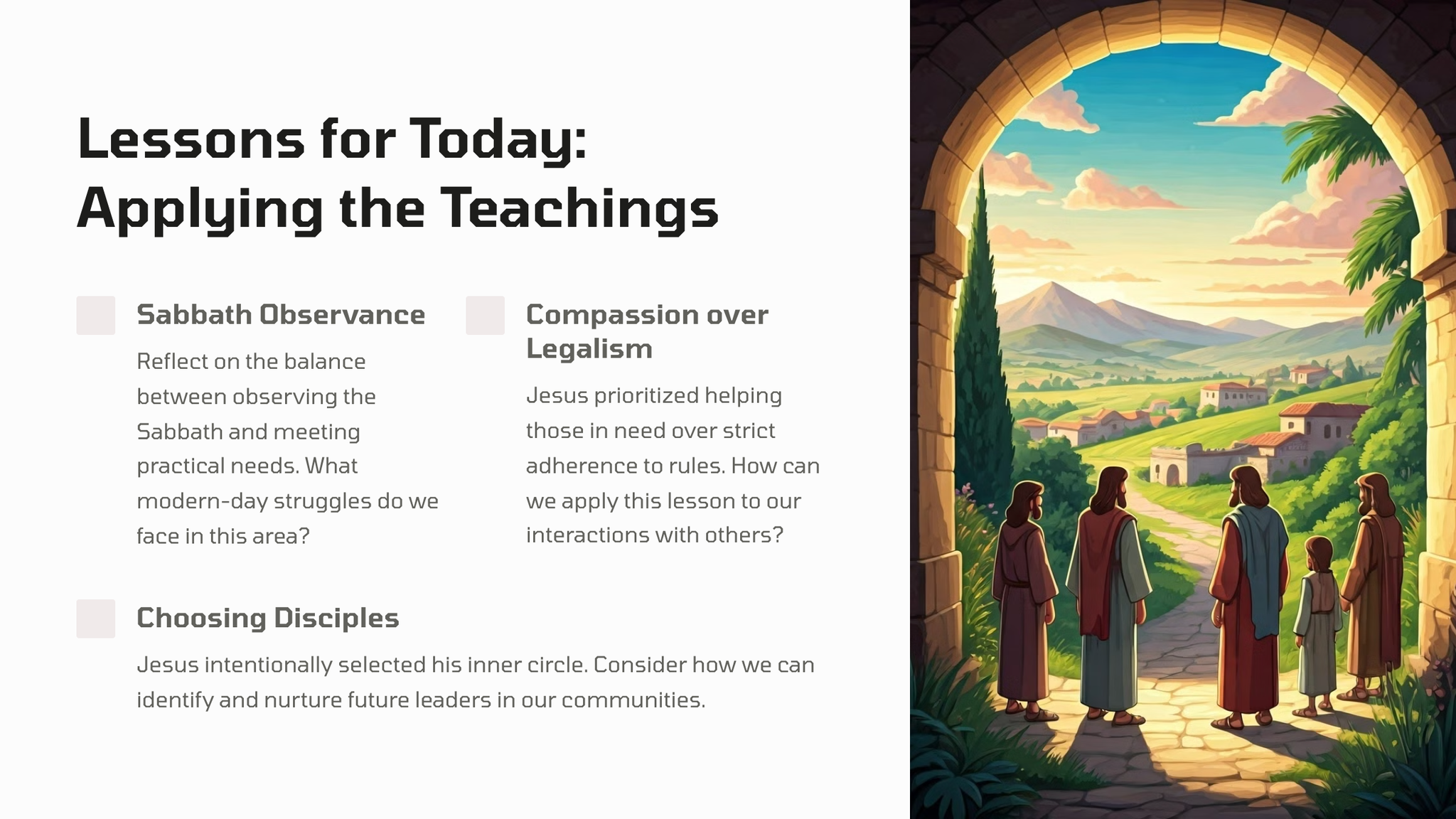 Lessons for Today: Applying the Teachings

Sabbath Observance

Reflect on the balance between observing the Sabbath and meeting practical needs. What modern-day struggles do we face in this area?

Compassion over Legalism

Jesus prioritized helping those in need over strict adherence to rules. How can we apply this lesson to our interactions with others?

Choosing Disciples

Jesus intentionally selected his inner circle. Consider how we can identify and nurture future leaders in our communities.